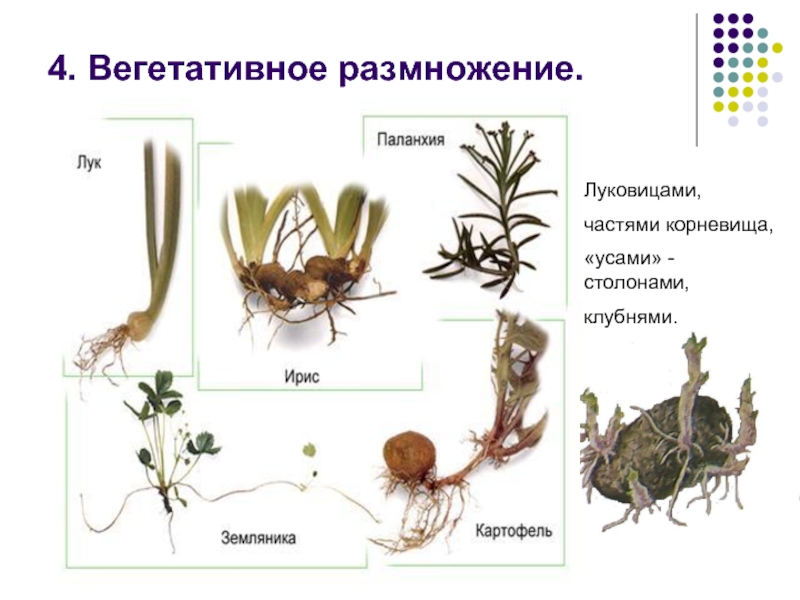 4. Вегетативное размножение.

Лук

Паланхия

Ирис

Земляника

Картофель

Луковицами,

частями корневища,

«усами» - столонами,

клубнями.